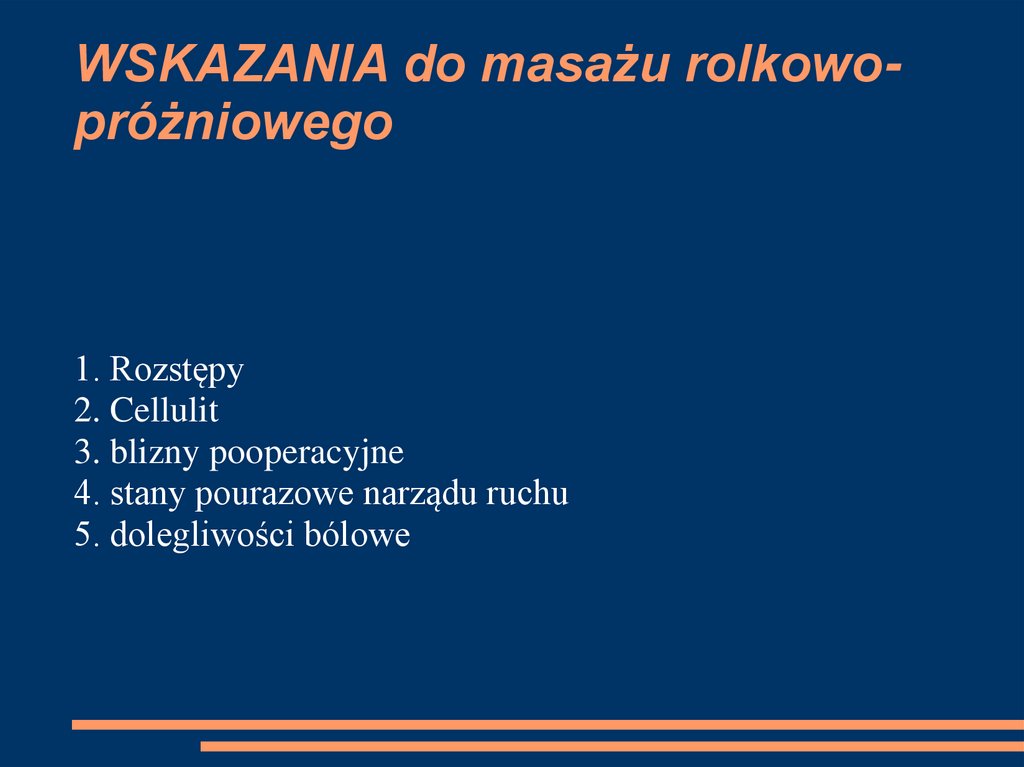 WSKAZANIA do masażu rolkowo-próżniowego

1. Rozstępy
2. Cellulit
3. blizny pooperacyjne
4. stany pourazowe narządu ruchu
5. dolegliwości bólowe